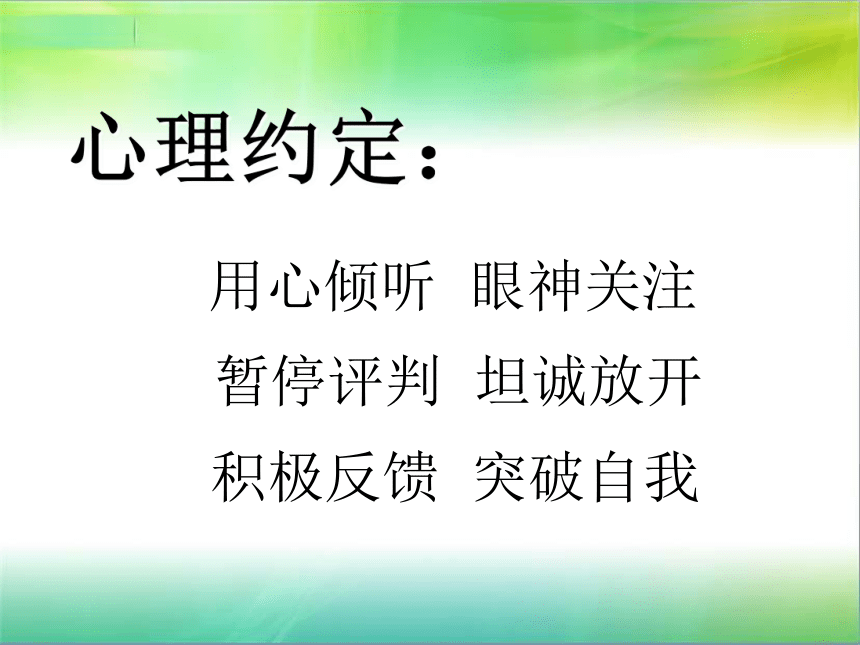 心理约定：

用心倾听 眼神关注

暂停评判 坦诚放开

积极反馈 突破自我